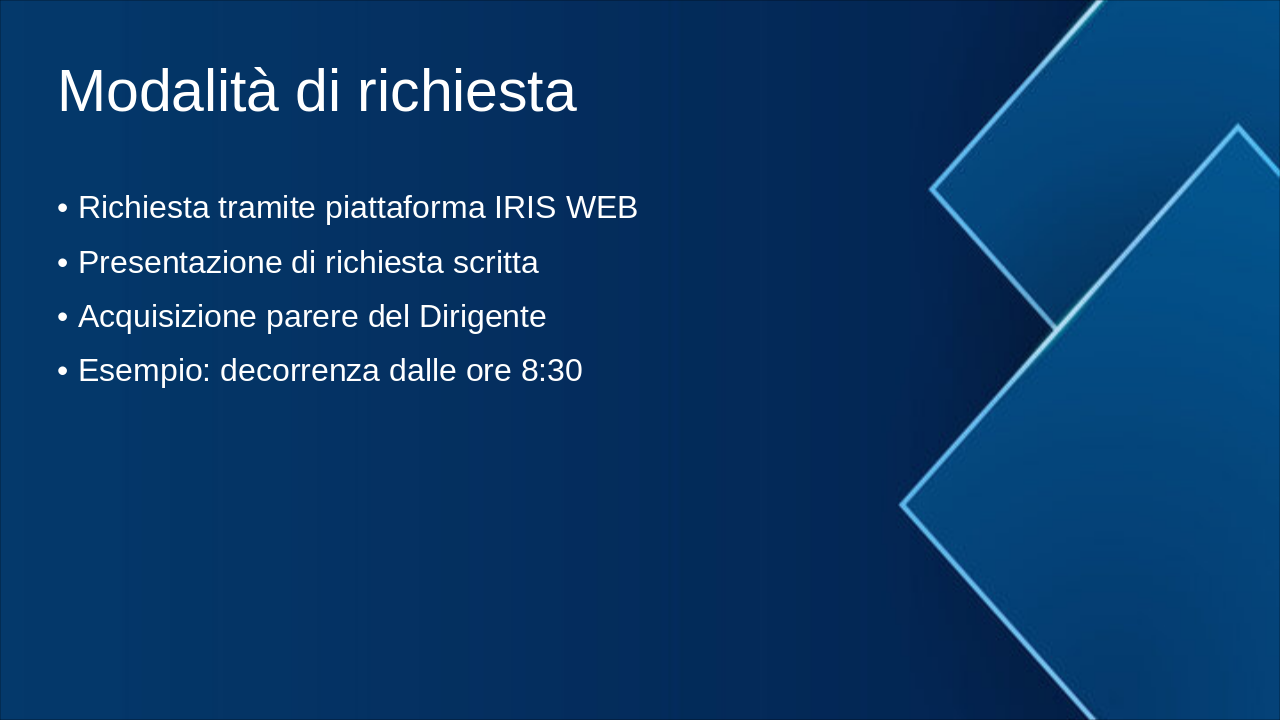 Modalità di richiesta

• Richiesta tramite piattaforma IRIS WEB
• Presentazione di richiesta scritta
• Acquisizione parere del Dirigente
• Esempio: decorrenza dalle ore 8:30